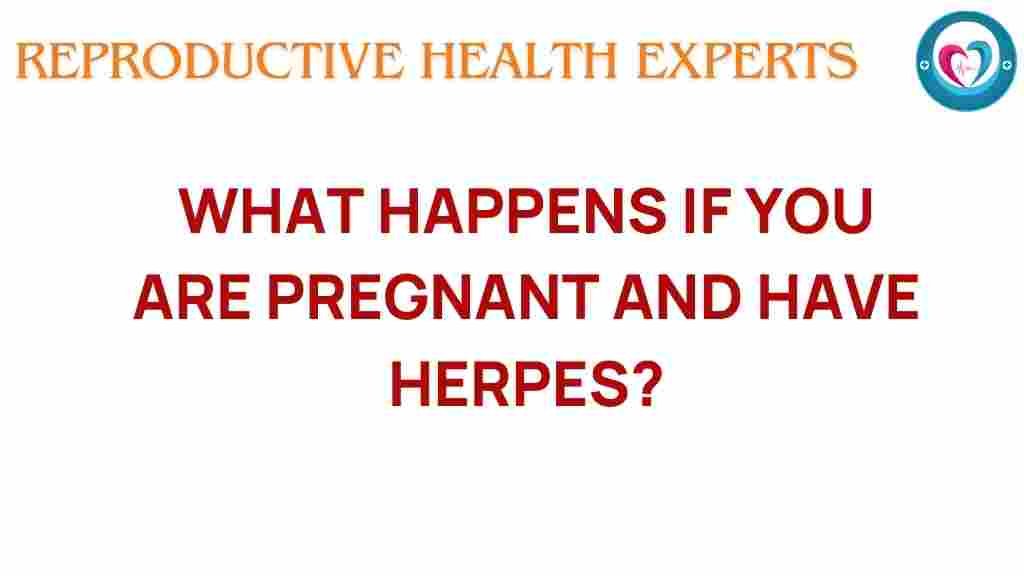 REPRODUCTIVE HEALTH EXPERTS

WHAT HAPPENS IF YOU ARE PREGNANT AND HAVE HERPES?